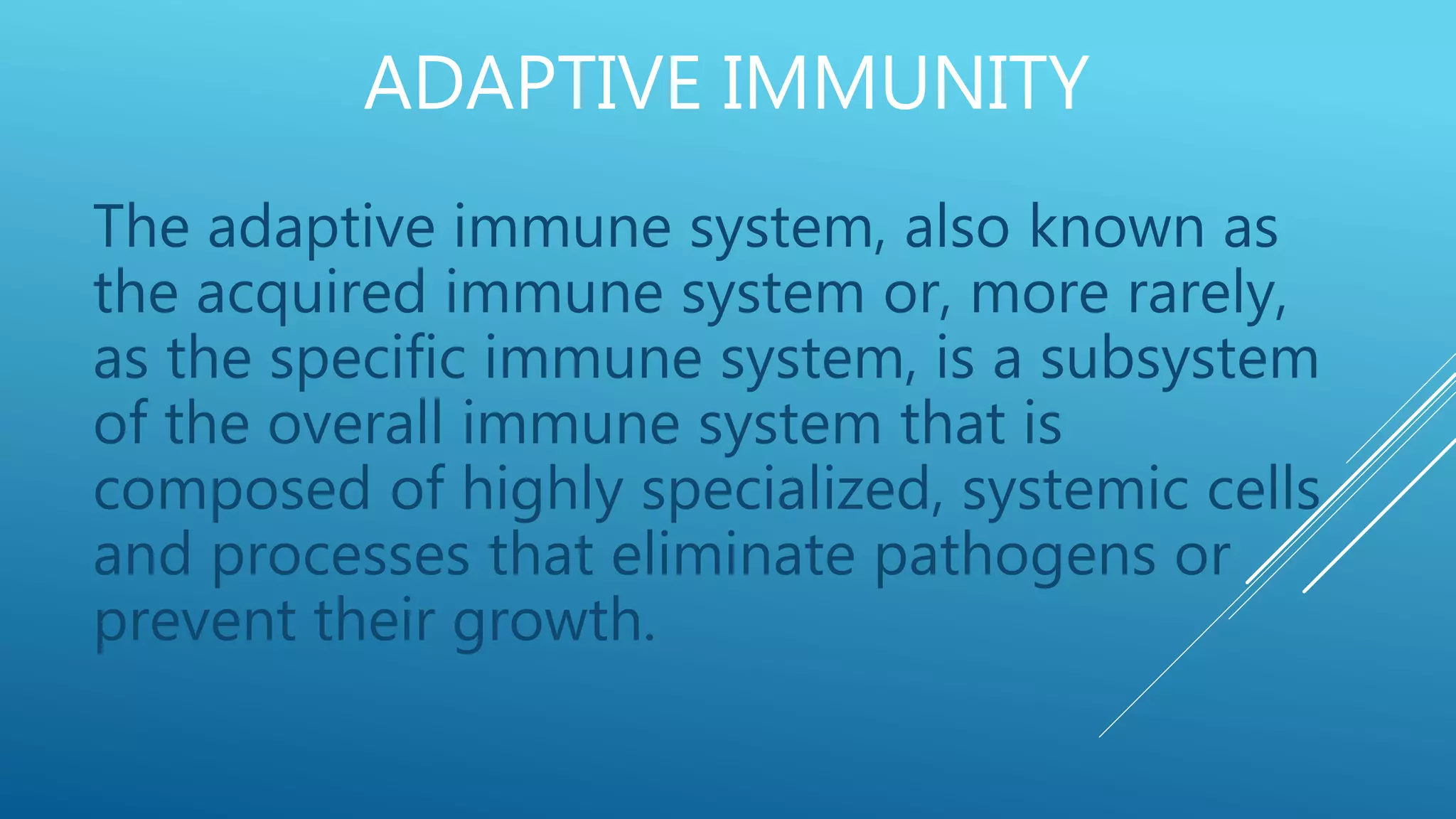 ADAPTIVE IMMUNITY

The adaptive immune system, also known as the acquired immune system or, more rarely, as the specific immune system, is a subsystem of the overall immune system that is composed of highly specialized, systemic cells and processes that eliminate pathogens or prevent their growth.